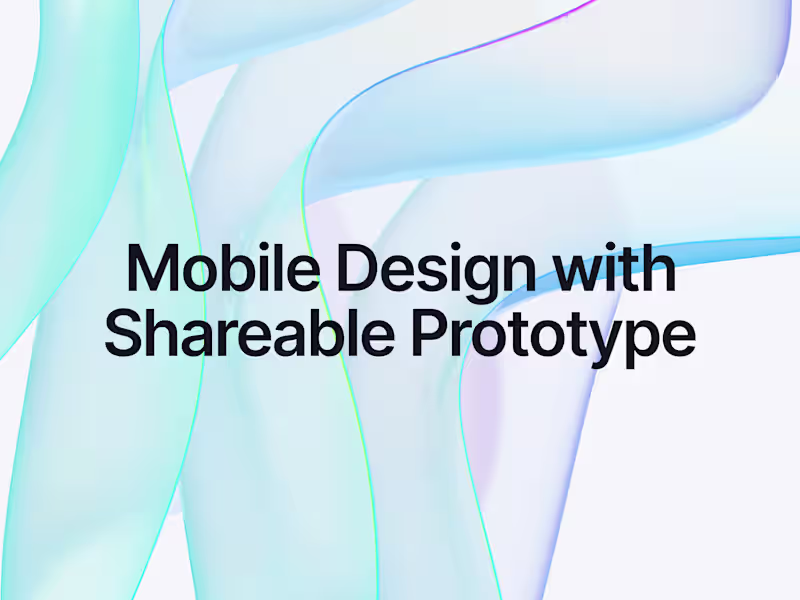 Mobile Design with Shareable Prototype